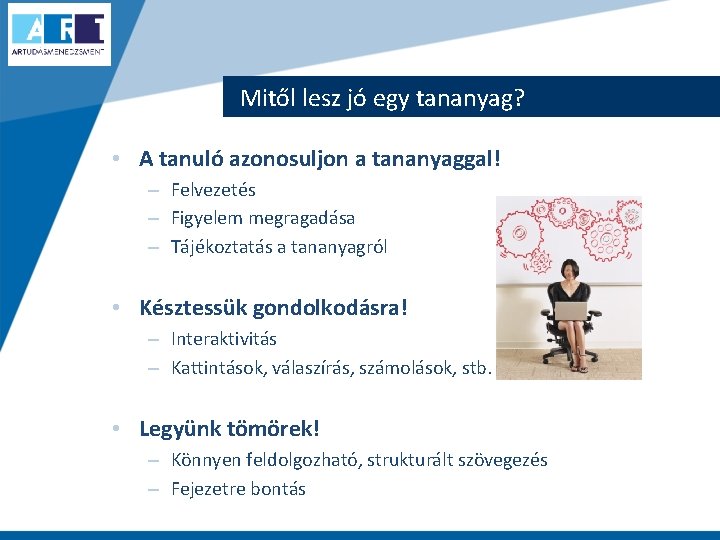 ART
ARTUDÁSMENEDZSMENT

Mitől lesz jó egy tananyag?

• A tanuló azonosuljon a tananyaggal!
– Felvezetés
– Figyelem megragadása
– Tájékoztatás a tananyagról

• Késztessük gondolkodásra!
– Interaktivitás
– Kattintások, válaszírás, számolások, stb.

• Legyünk tömörek!
– Könnyen feldolgozható, strukturált szövegezés
– Fejezetre bontás